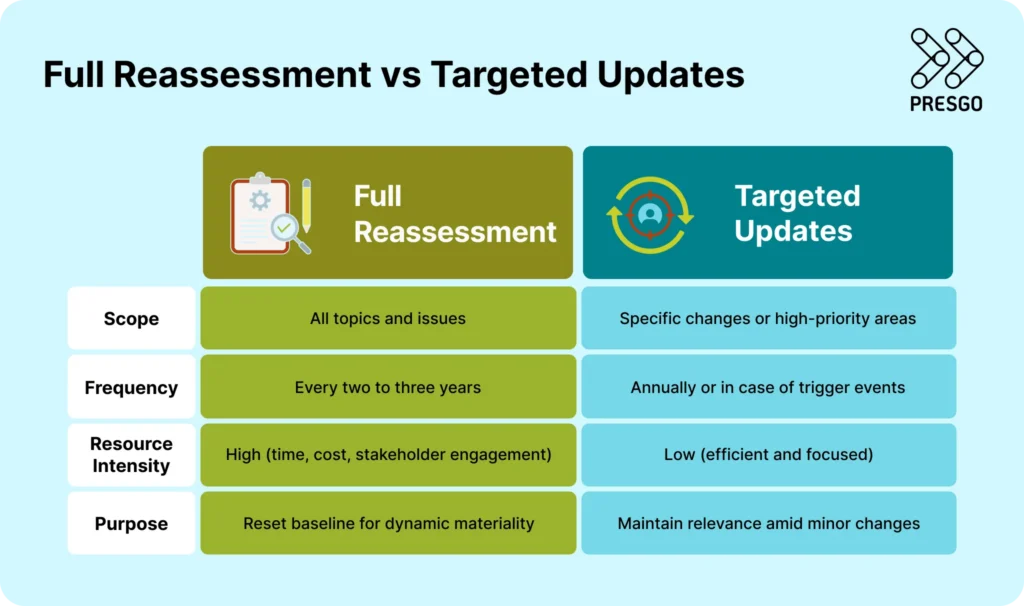 Full Reassessment vs Targeted Updates

PRESGO

| | Full Reassessment | Targeted Updates |
|---|---|---|
| Scope | All topics and issues | Specific changes or high-priority areas |
| Frequency | Every two to three years | Annually or in case of trigger events |
| Resource Intensity | High (time, cost, stakeholder engagement) | Low (efficient and focused) |
| Purpose | Reset baseline for dynamic materiality | Maintain relevance amid minor changes |